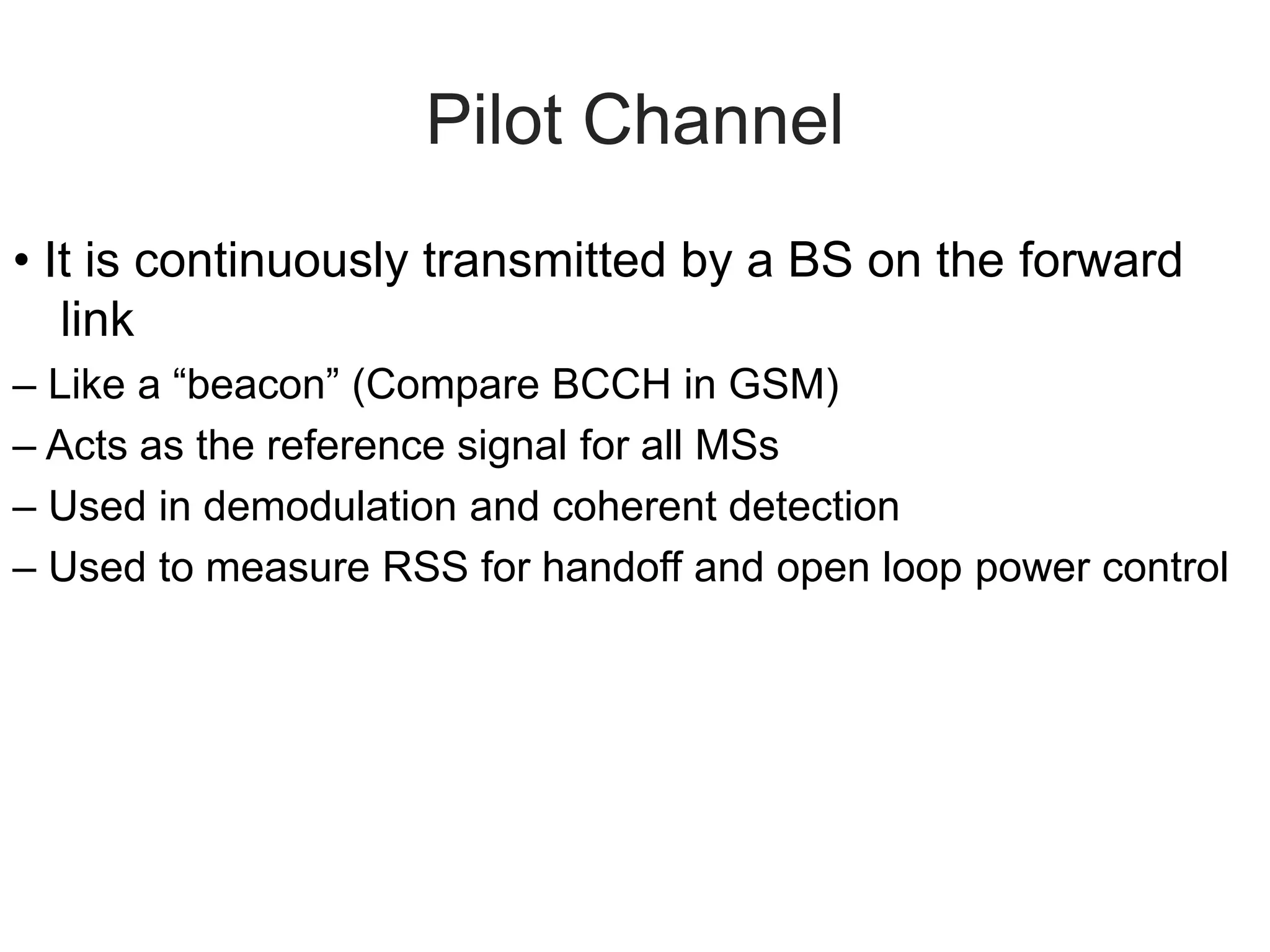 Pilot Channel

• It is continuously transmitted by a BS on the forward link

– Like a “beacon” (Compare BCCH in GSM)

– Acts as the reference signal for all MSs

– Used in demodulation and coherent detection

– Used to measure RSS for handoff and open loop power control